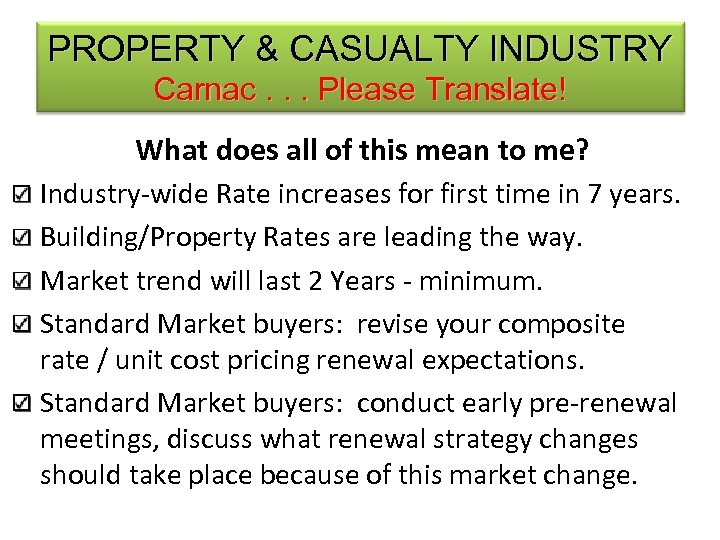 PROPERTY & CASUALTY INDUSTRY
Carnac . . . Please Translate!

What does all of this mean to me?

☑ Industry-wide Rate increases for first time in 7 years.

☑ Building/Property Rates are leading the way.

☑ Market trend will last 2 Years - minimum.

☑ Standard Market buyers: revise your composite rate / unit cost pricing renewal expectations.

☑ Standard Market buyers: conduct early pre-renewal meetings, discuss what renewal strategy changes should take place because of this market change.